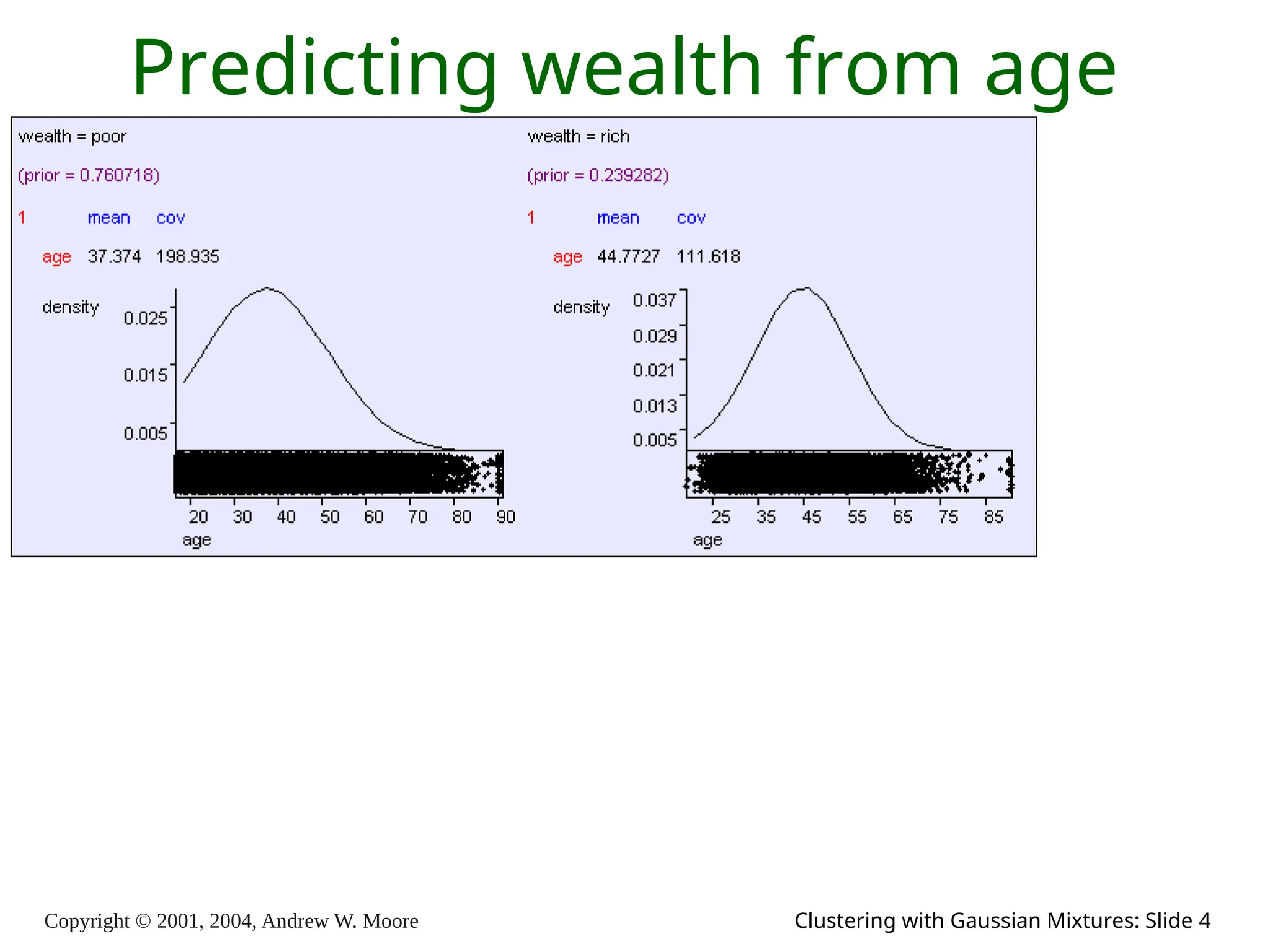 Predicting wealth from age

wealth = poor

(prior = 0.760718)

1 mean cov

age 37.374 198.935

density

0.025

0.015

0.005

20 30 40 50 60 70 80 90

age

wealth = rich

(prior = 0.239282)

1 mean cov

age 44.7727 111.618

density

0.037

0.029

0.021

0.013

0.005

25 35 45 55 65 75 85

age

Copyright © 2001, 2004, Andrew W. Moore

Clustering with Gaussian Mixtures: Slide 4